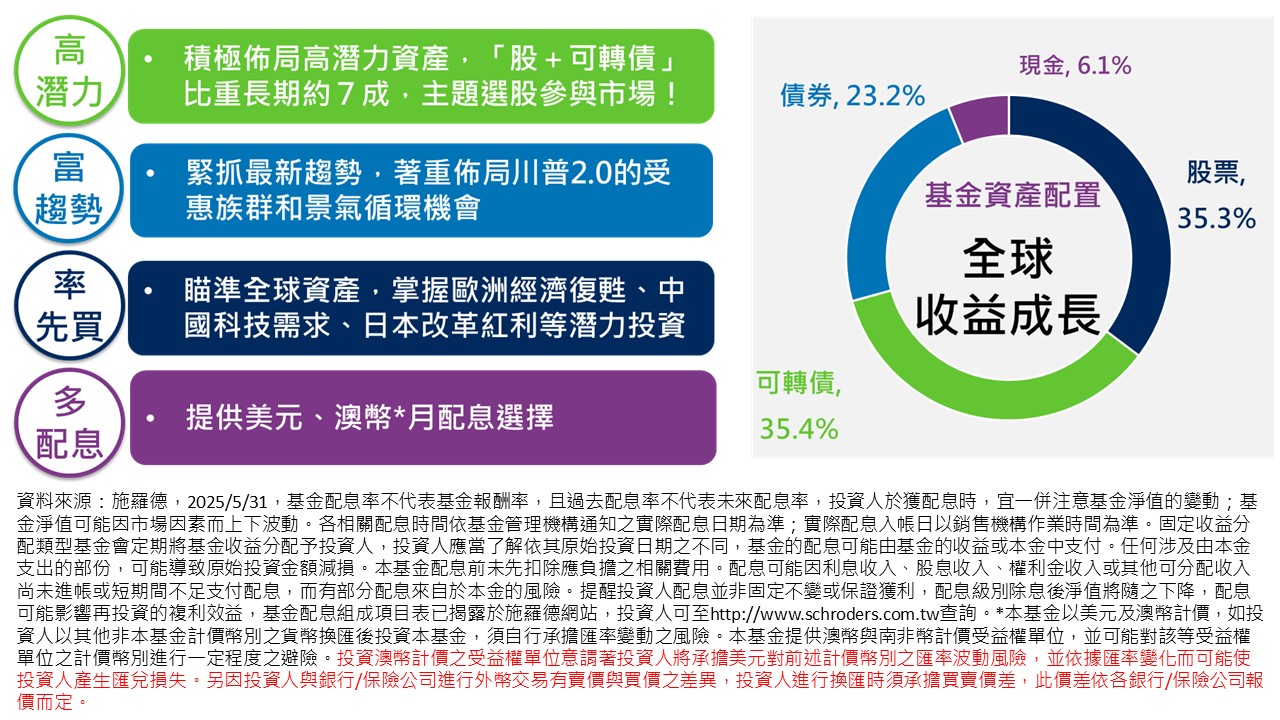 高潛力

• 積極佈局高潛力資產，「股＋可轉債」比重長期約７成，主題選股參與市場！

富趨勢

• 緊抓最新趨勢，著重佈局川普2.0的受惠族群和景氣循環機會

率先買

• 瞄準全球資產，掌握歐洲經濟復甦、中國科技需求、日本改革紅利等潛力投資

多配息

• 提供美元、澳幣*月配息選擇

現金, 6.1%
債券, 23.2%
股票, 35.3%
可轉債, 35.4%
基金資產配置
全球收益成長

資料來源：施羅德，2025/5/31，基金配息率不代表基金報酬率，且過去配息率不代表未來配息率，投資人於獲配息時，宜一併注意基金淨值的變動；基金淨值可能因市場因素而上下波動。各相關配息時間依基金管理機構通知之實際配息日期為準；實際配息入帳日以銷售機構作業時間為準。固定收益分配類型基金會定期將基金收益分配予投資人，投資人應當了解依其原始投資日期之不同，基金的配息可能由基金的收益或本金中支付。任何涉及由本金支出的部份，可能導致原始投資金額減損。本基金配息前未先扣除應負擔之相關費用。配息可能因利息收入、股息收入、權利金收入或其他可分配收入尚未進帳或短期間不足支付配息，而有部分配息來自於本金的風險。提醒投資人配息並非固定不變或保證獲利，配息級別除息後淨值將隨之下降，配息可能影響再投資的複利效益，基金配息組成項目表已揭露於施羅德網站，投資人可至http://www.schroders.com.tw查詢。*本基金以美元及澳幣計價，如投資人以其他非本基金計價幣別之貨幣換匯後投資本基金，須自行承擔匯率變動之風險。本基金提供澳幣與南非幣計價受益權單位，並可能對該等受益權單位之計價幣別進行一定程度之避險。投資澳幣計價之受益權單位意謂著投資人將承擔美元對前述計價幣別之匯率波動風險，並依據匯率變化而可能使投資人產生匯兌損失。另因投資人與銀行/保險公司進行外幣交易有賣價與買價之差異，投資人進行換匯時須承擔買賣價差，此價差依各銀行/保險公司報價而定。